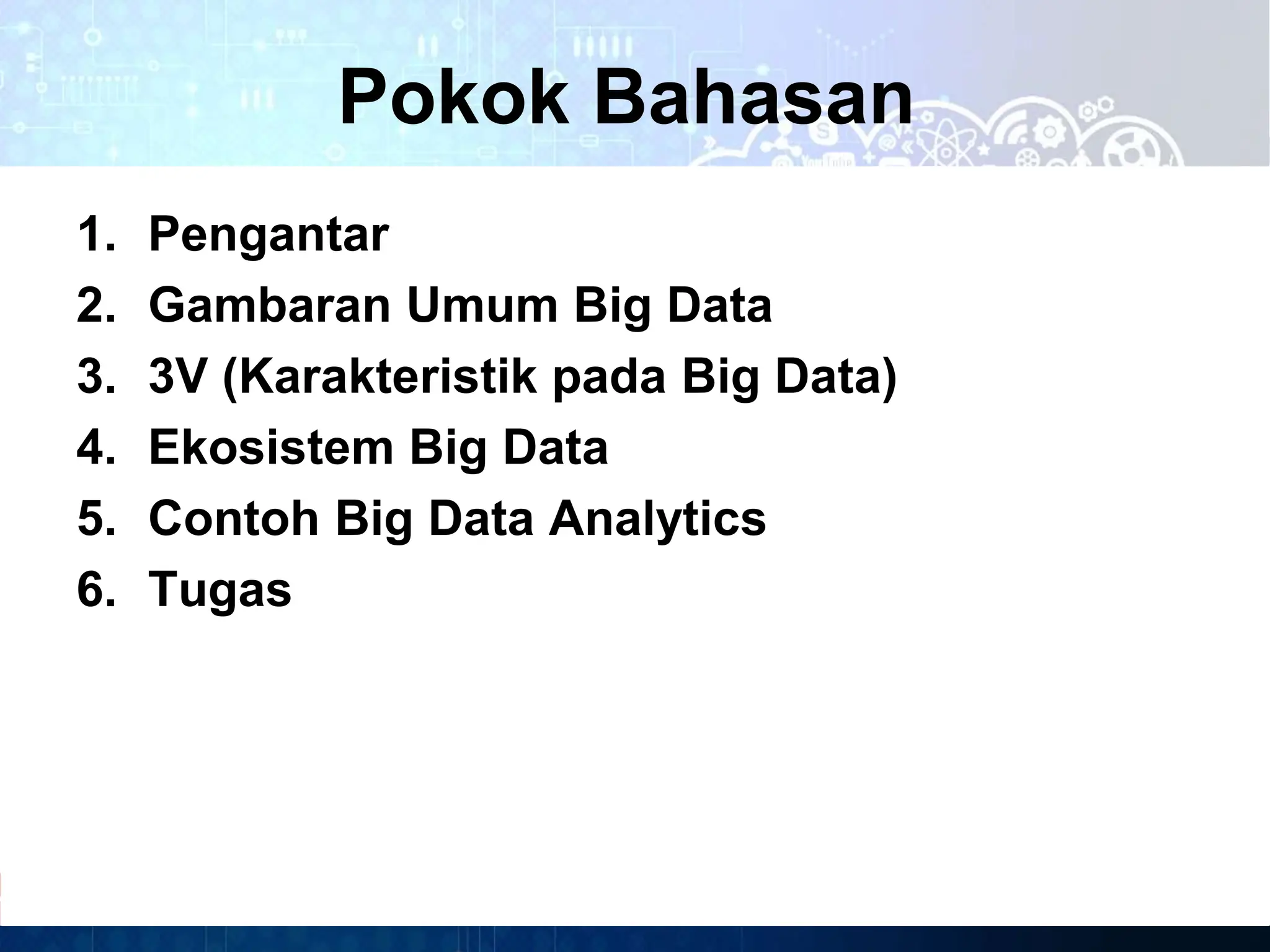 Pokok Bahasan

1. Pengantar
2. Gambaran Umum Big Data
3. 3V (Karakteristik pada Big Data)
4. Ekosistem Big Data
5. Contoh Big Data Analytics
6. Tugas